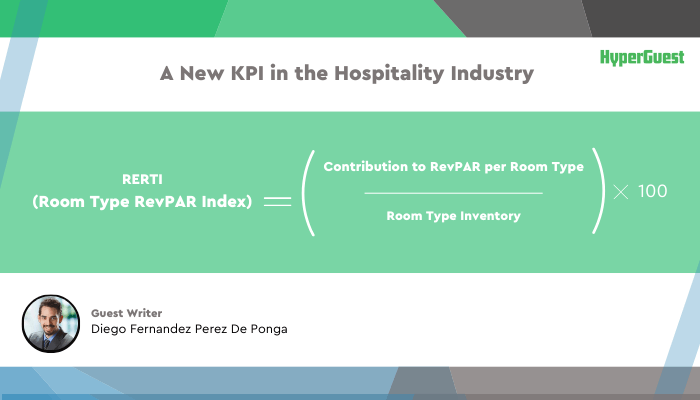 HyperGuest

A New KPI in the Hospitality Industry

RERTI (Room Type RevPAR Index) $= \left( \frac{\text{Contribution to RevPAR per Room Type}}{\text{Room Type Inventory}} \right) \times 100$

Guest Writer
Diego Fernandez Perez De Ponga